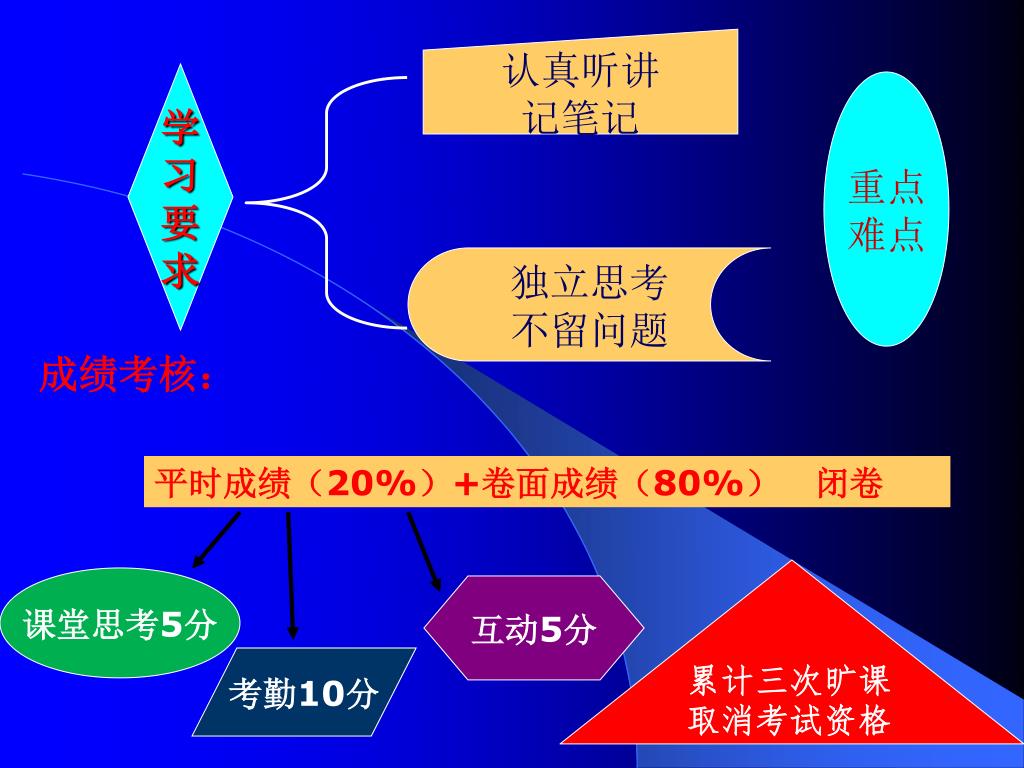 学习要求

认真听讲
记笔记

独立思考
不留问题

重点
难点

成绩考核：

平时成绩（20%）+卷面成绩（80%） 闭卷

课堂思考5分

考勤10分

互动5分

累计三次旷课
取消考试资格